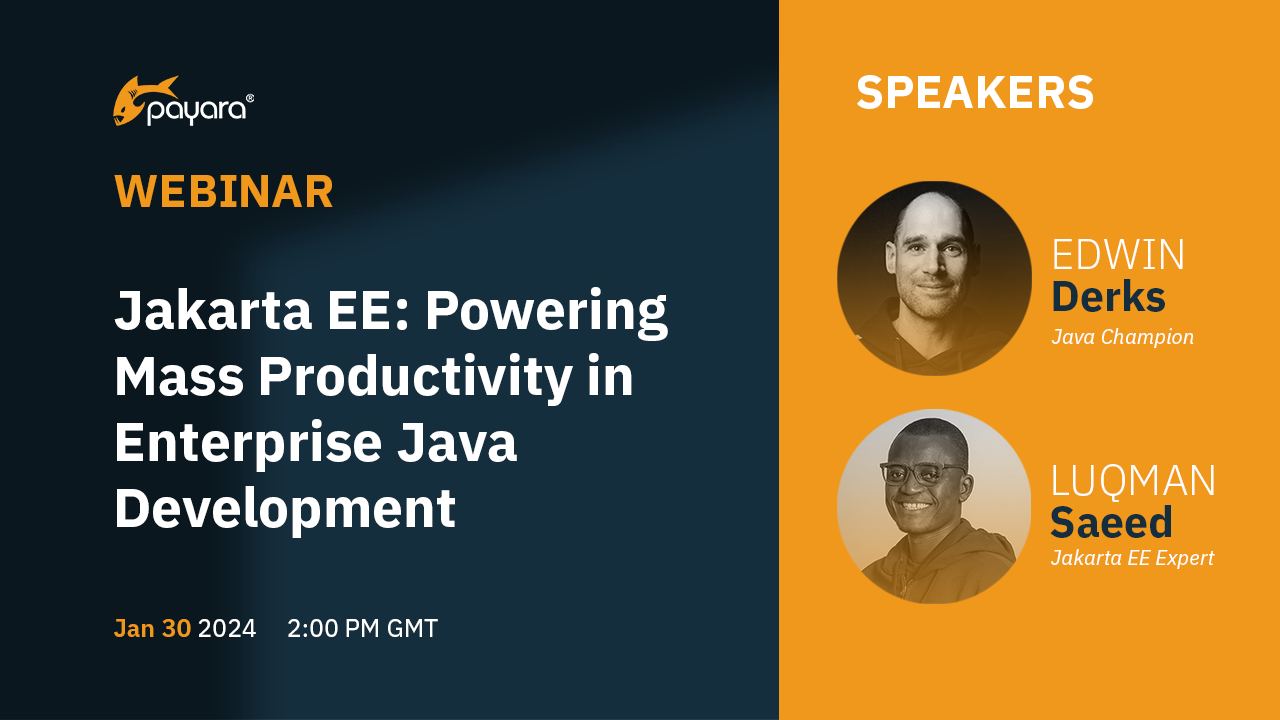 payara®

WEBINAR

Jakarta EE: Powering Mass Productivity in Enterprise Java Development

Jan 30 2024 2:00 PM GMT

SPEAKERS

EDWIN Derks
Java Champion

LUQMAN Saeed
Jakarta EE Expert